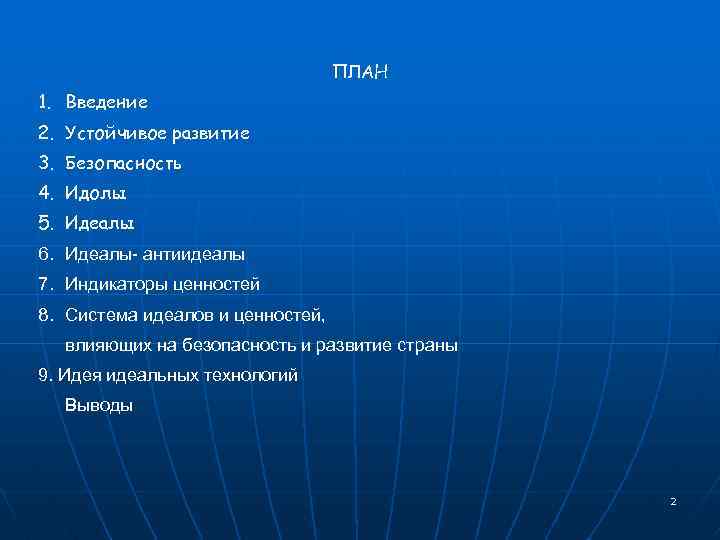 ПЛАН

1. Введение
2. Устойчивое развитие
3. Безопасность
4. Идолы
5. Идеалы
6. Идеалы- антиидеалы
7. Индикаторы ценностей
8. Система идеалов и ценностей, влияющих на безопасность и развитие страны
9. Идея идеальных технологий
Выводы

2